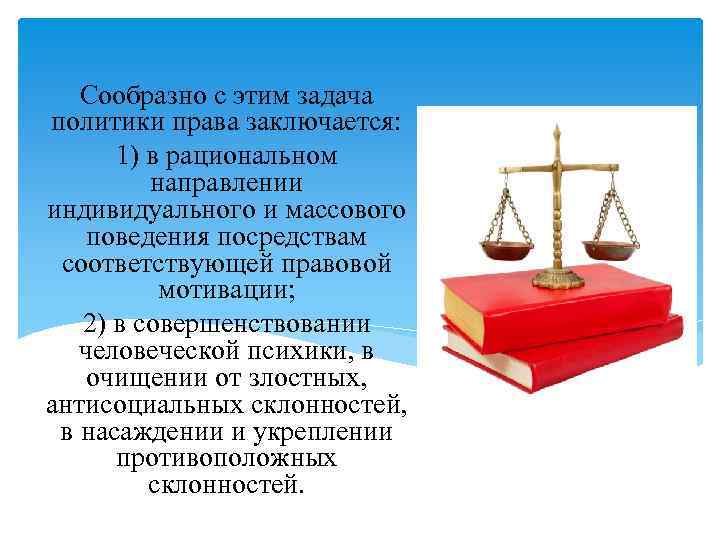 Сообразно с этим задача политики права заключается:

1) в рациональном направлении индивидуального и массового поведения посредствам соответствующей правовой мотивации;

2) в совершенствовании человеческой психики, в очищении от злостных, антисоциальных склонностей, в насаждении и укреплении противоположных склонностей.